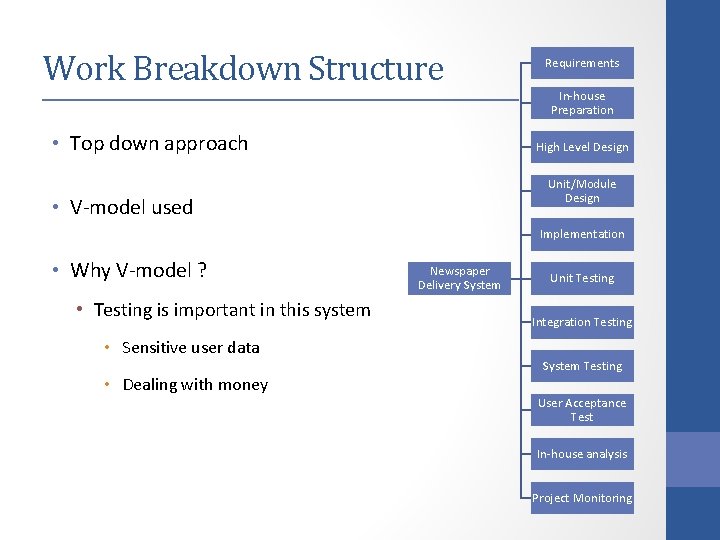 Work Breakdown Structure

• Top down approach

• V-model used

• Why V-model ?

• Testing is important in this system

• Sensitive user data

• Dealing with money

Newspaper Delivery System

Requirements

In-house Preparation

High Level Design

Unit/Module Design

Implementation

Unit Testing

Integration Testing

System Testing

User Acceptance Test

In-house analysis

Project Monitoring